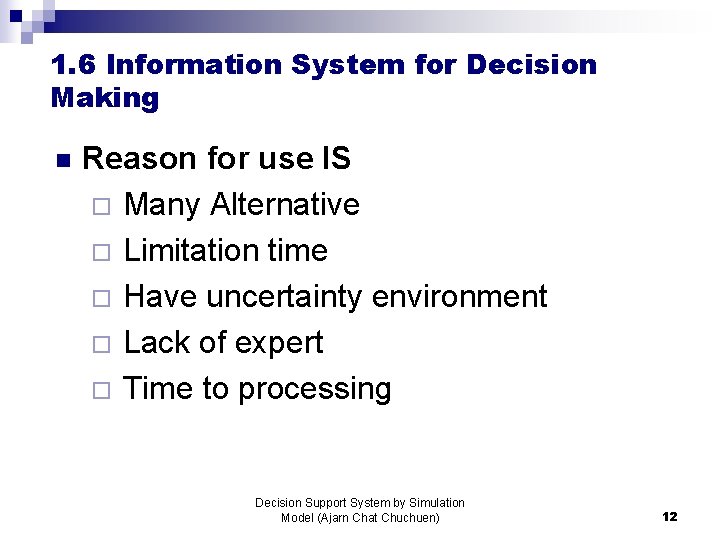 1.6 Information System for Decision Making

Reason for use IS

Many Alternative

Limitation time

Have uncertainty environment

Lack of expert

Time to processing

Decision Support System by Simulation Model (Ajarn Chat Chuchuen)

12